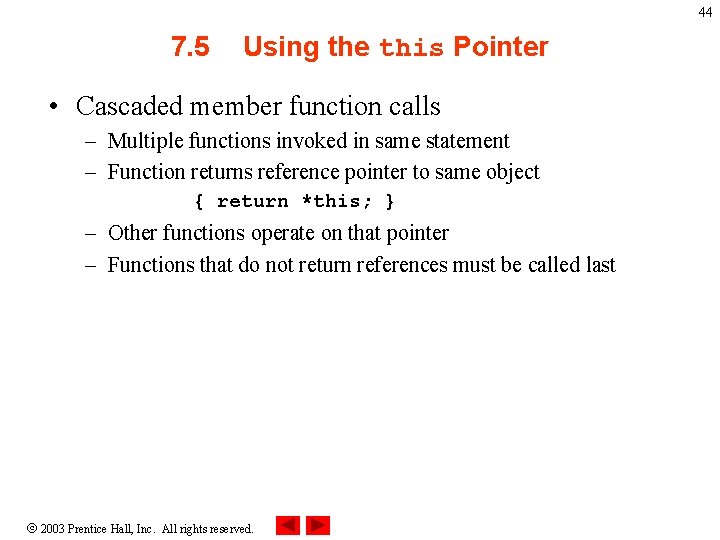 44

7.5 Using the this Pointer

• Cascaded member function calls
– Multiple functions invoked in same statement
– Function returns reference pointer to same object
{ return *this; }
– Other functions operate on that pointer
– Functions that do not return references must be called last

© 2003 Prentice Hall, Inc. All rights reserved.